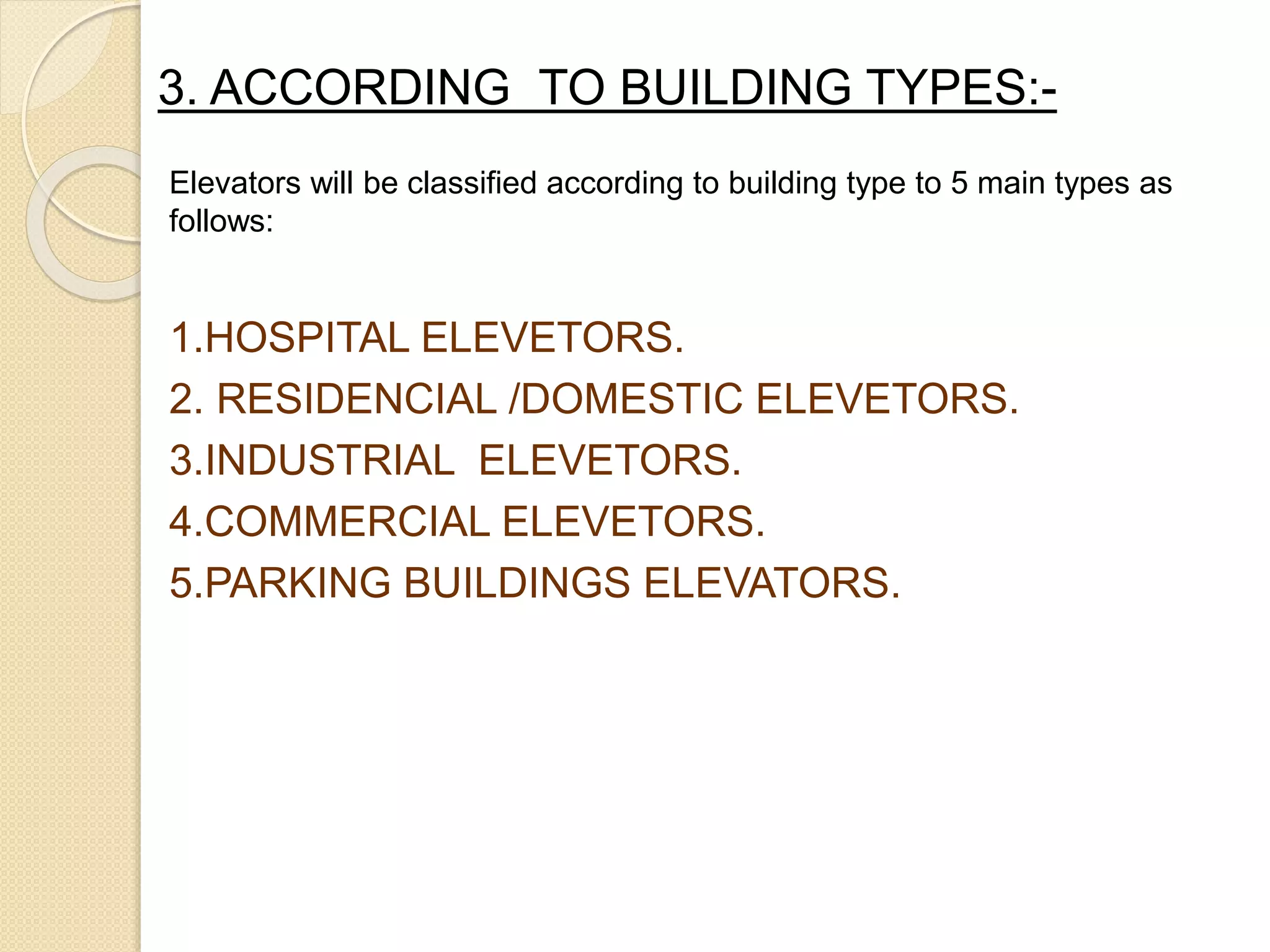 3. ACCORDING TO BUILDING TYPES:-

Elevators will be classified according to building type to 5 main types as follows:

1.HOSPITAL ELEVETORS.
2. RESIDENCIAL /DOMESTIC ELEVETORS.
3.INDUSTRIAL ELEVETORS.
4.COMMERCIAL ELEVETORS.
5.PARKING BUILDINGS ELEVATORS.